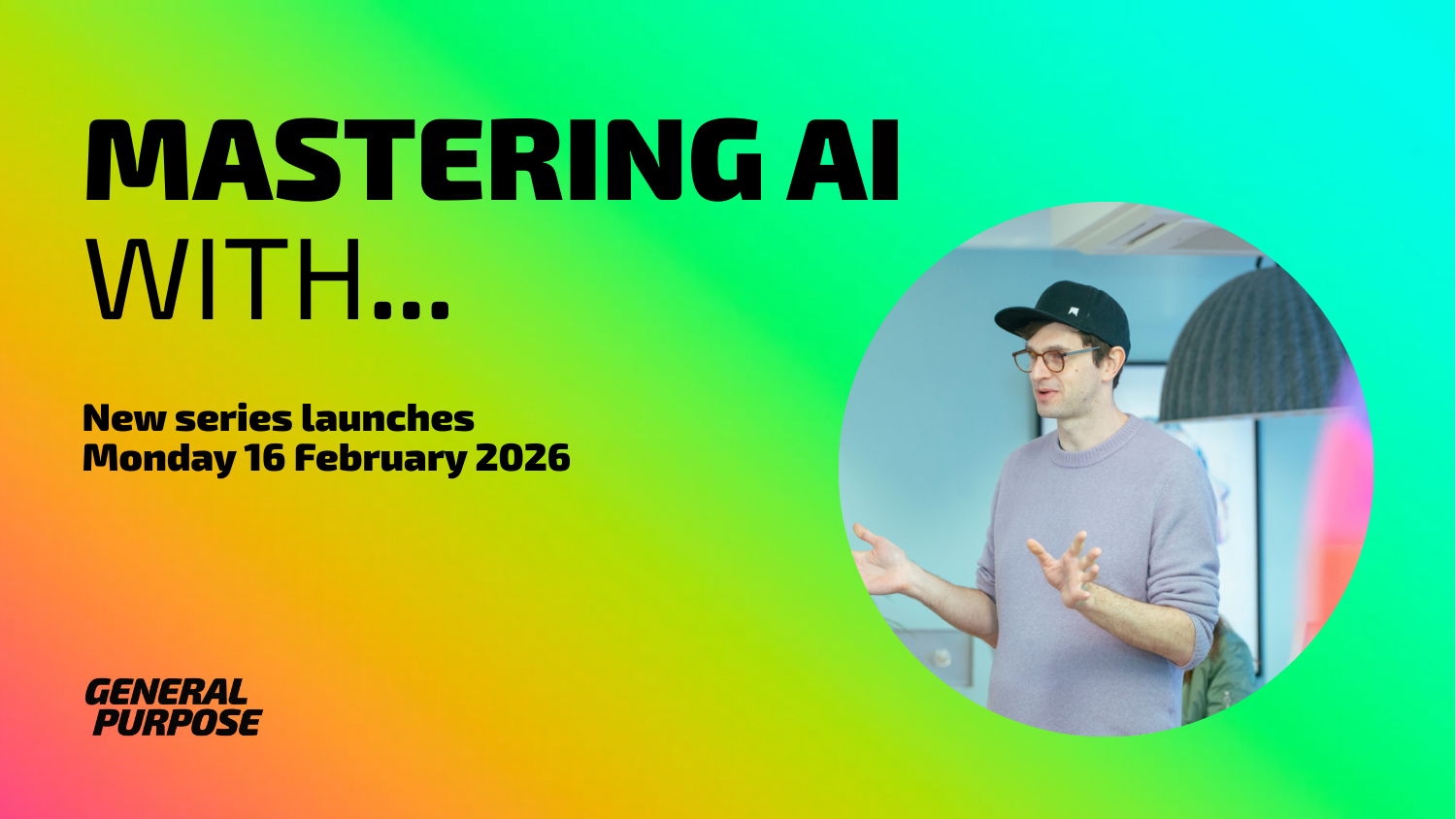 MASTERING AI
WITH...

New series launches
Monday 16 February 2026

GENERAL
PURPOSE